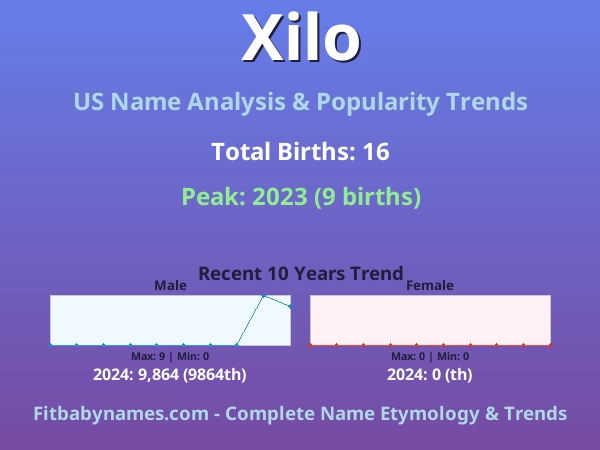 Xilo

US Name Analysis & Popularity Trends

Total Births: 16

Peak: 2023 (9 births)

Recent 10 Years Trend

Male

Max: 9 | Min: 0

2024: 9,864 (9864th)

Female

Max: 0 | Min: 0

2024: 0 (th)

Fitbabynames.com - Complete Name Etymology & Trends